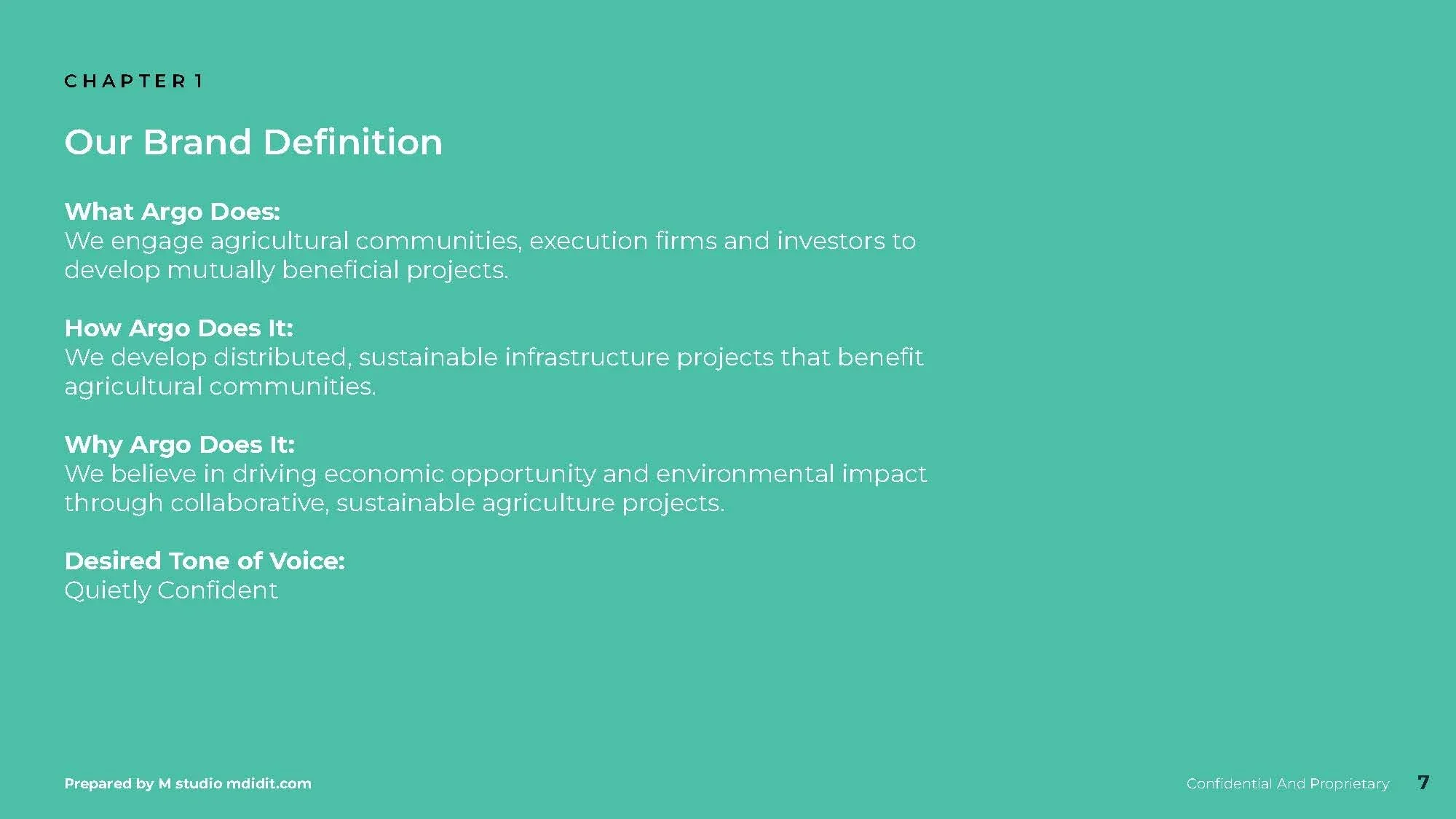 CHAPTER 1

Our Brand Definition

What Argo Does:
We engage agricultural communities, execution firms and investors to develop mutually beneficial projects.

How Argo Does It:
We develop distributed, sustainable infrastructure projects that benefit agricultural communities.

Why Argo Does It:
We believe in driving economic opportunity and environmental impact through collaborative, sustainable agriculture projects.

Desired Tone of Voice:
Quietly Confident

Prepared by M studio mdidit.com

Confidential And Proprietary 7